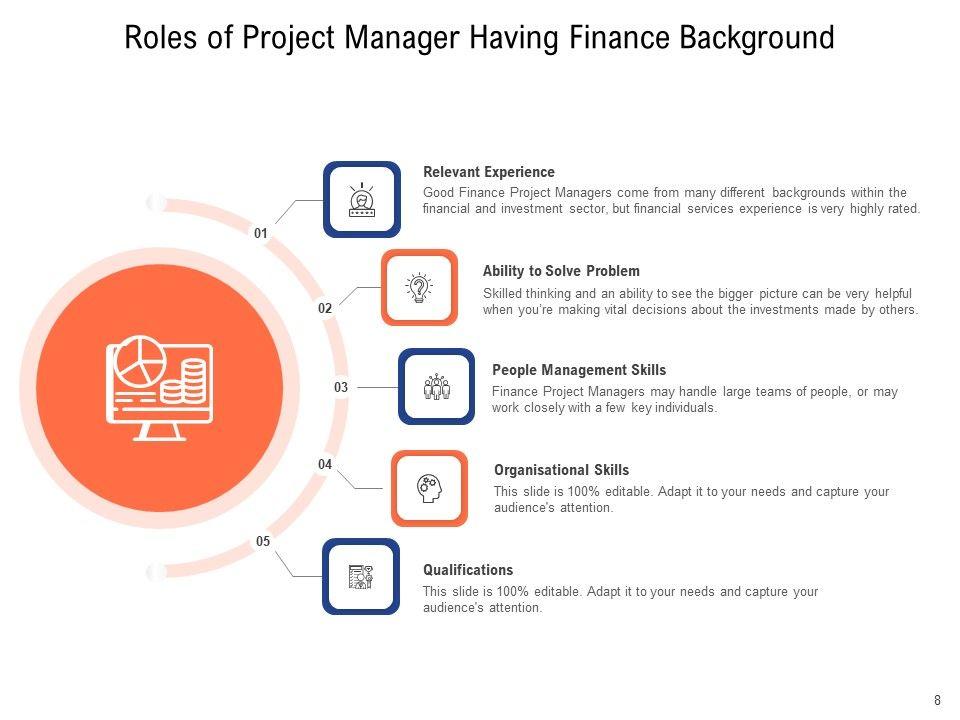 Roles of Project Manager Having Finance Background

01

Relevant Experience
Good Finance Project Managers come from many different backgrounds within the financial and investment sector, but financial services experience is very highly rated.

02

Ability to Solve Problem
Skilled thinking and an ability to see the bigger picture can be very helpful when you're making vital decisions about the investments made by others.

03

People Management Skills
Finance Project Managers may handle large teams of people, or may work closely with a few key individuals.

04

Organisational Skills
This slide is 100% editable. Adapt it to your needs and capture your audience's attention.

05

Qualifications
This slide is 100% editable. Adapt it to your needs and capture your audience's attention.

8